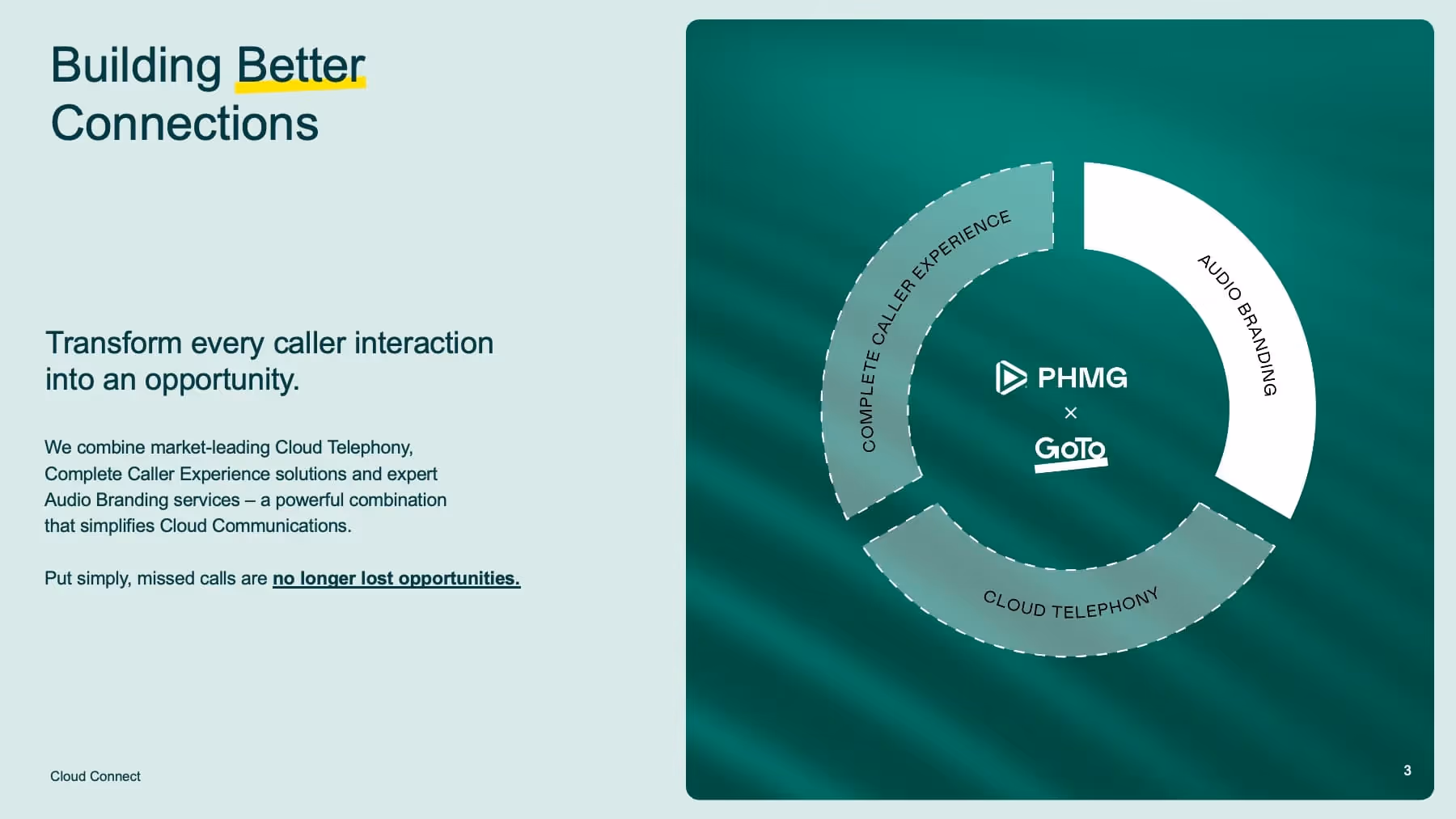 Building Better Connections

Transform every caller interaction into an opportunity.

We combine market-leading Cloud Telephony, Complete Caller Experience solutions and expert Audio Branding services – a powerful combination that simplifies Cloud Communications.

Put simply, missed calls are no longer lost opportunities.

Cloud Connect

COMPLETE CALLER EXPERIENCE

AUDIO BRANDING

CLOUD TELEPHONY

PHMG

×

GoTo

3